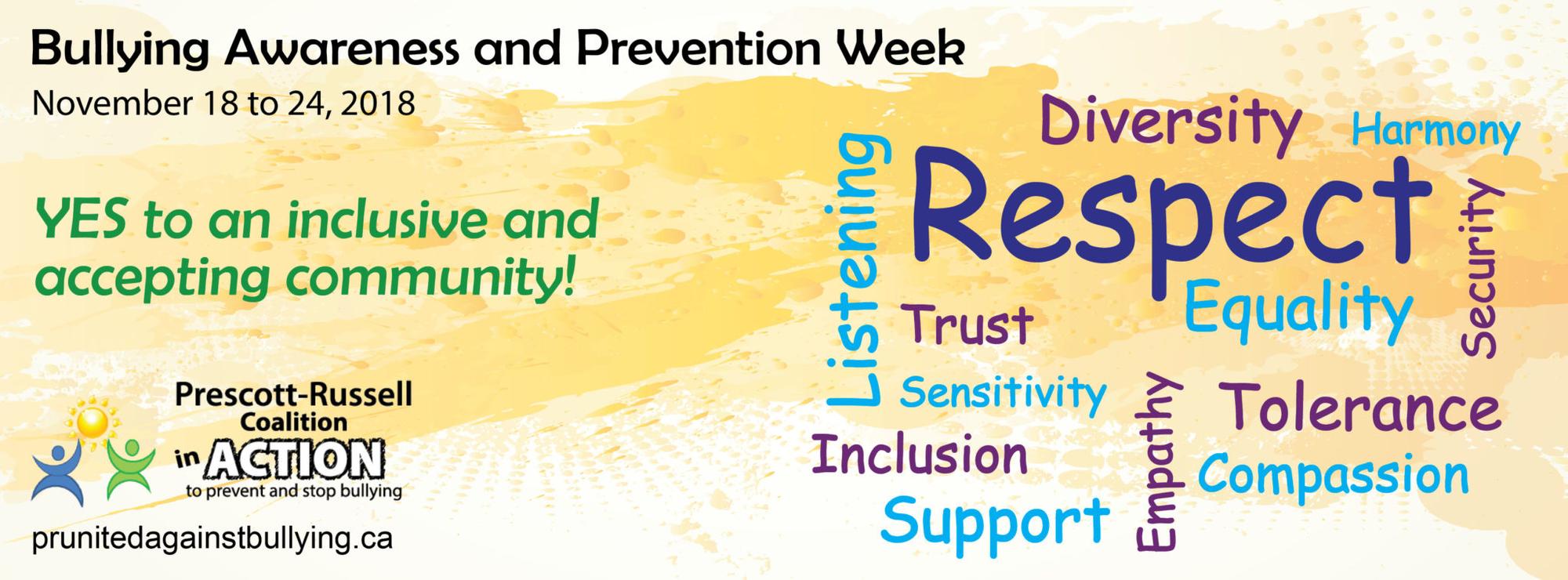 Bullying Awareness and Prevention Week
November 18 to 24, 2018

YES to an inclusive and accepting community!

Prescott-Russell Coalition in ACTION to prevent and stop bullying

prunitedagainstbullying.ca

Diversity
Harmony
Listening
Respect
Security
Trust
Equality
Sensitivity
Empathy
Tolerance
Inclusion
Compassion
Support